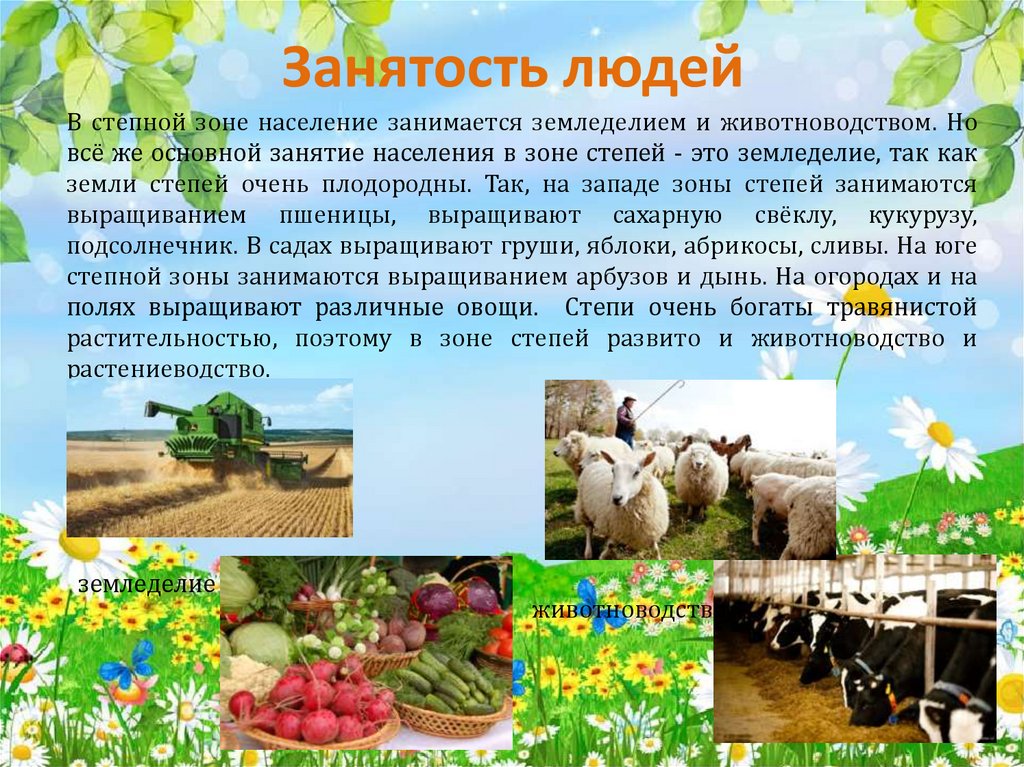 Занятость людей

В степной зоне население занимается земледелием и животноводством. Но всё же основной занятие населения в зоне степей - это земледелие, так как земли степей очень плодородны. Так, на западе зоны степей занимаются выращиванием пшеницы, выращивают сахарную свёклу, кукурузу, подсолнечник. В садах выращивают груши, яблоки, абрикосы, сливы. На юге степной зоны занимаются выращиванием арбузов и дынь. На огородах и на полях выращивают различные овощи. Степи очень богаты травянистой растительностью, поэтому в зоне степей развито и животноводство и растениеводство.

земледелие

животноводств